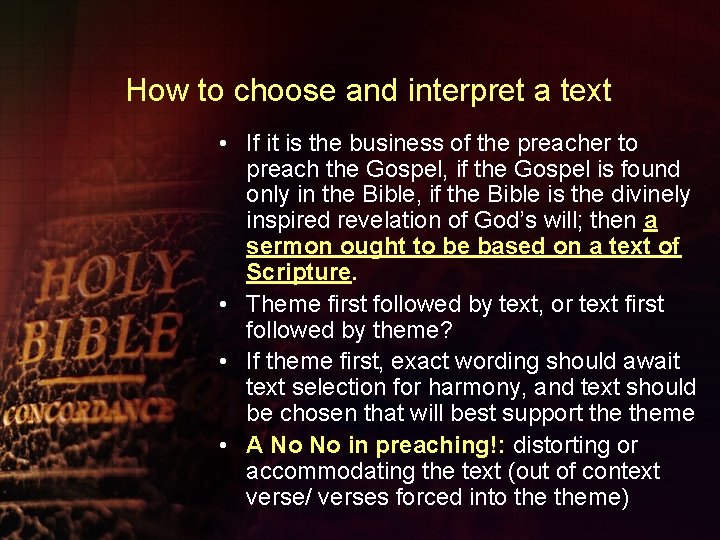 How to choose and interpret a text

• If it is the business of the preacher to preach the Gospel, if the Gospel is found only in the Bible, if the Bible is the divinely inspired revelation of God's will; then a sermon ought to be based on a text of Scripture.

• Theme first followed by text, or text first followed by theme?

• If theme first, exact wording should await text selection for harmony, and text should be chosen that will best support the theme

• A No No in preaching!: distorting or accommodating the text (out of context verse/ verses forced into the theme)

HOLY BIBLE CONCORDANCE